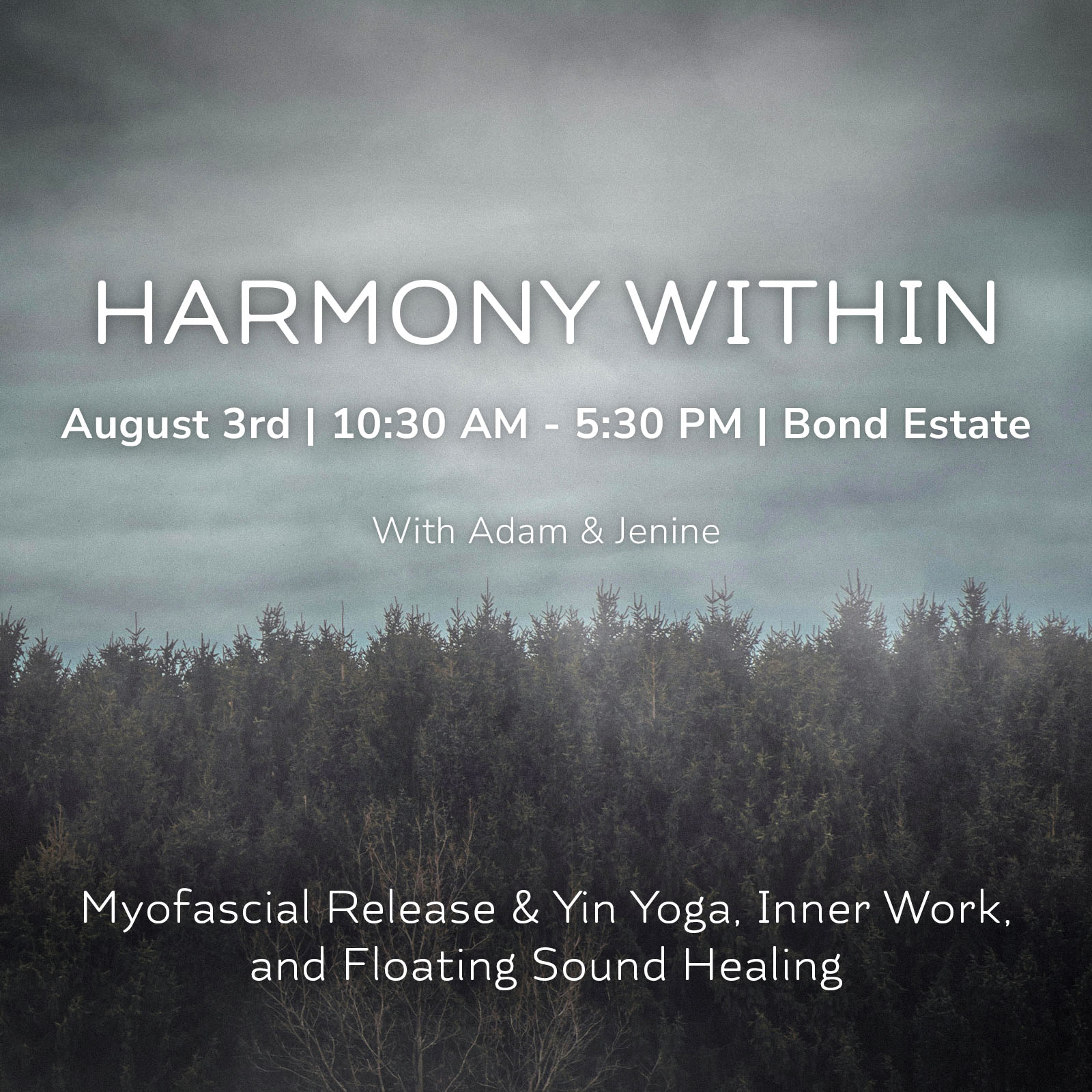 HARMONY WITHIN

August 3rd | 10:30 AM - 5:30 PM | Bond Estate

With Adam & Jenine

Myofascial Release & Yin Yoga, Inner Work, and Floating Sound Healing